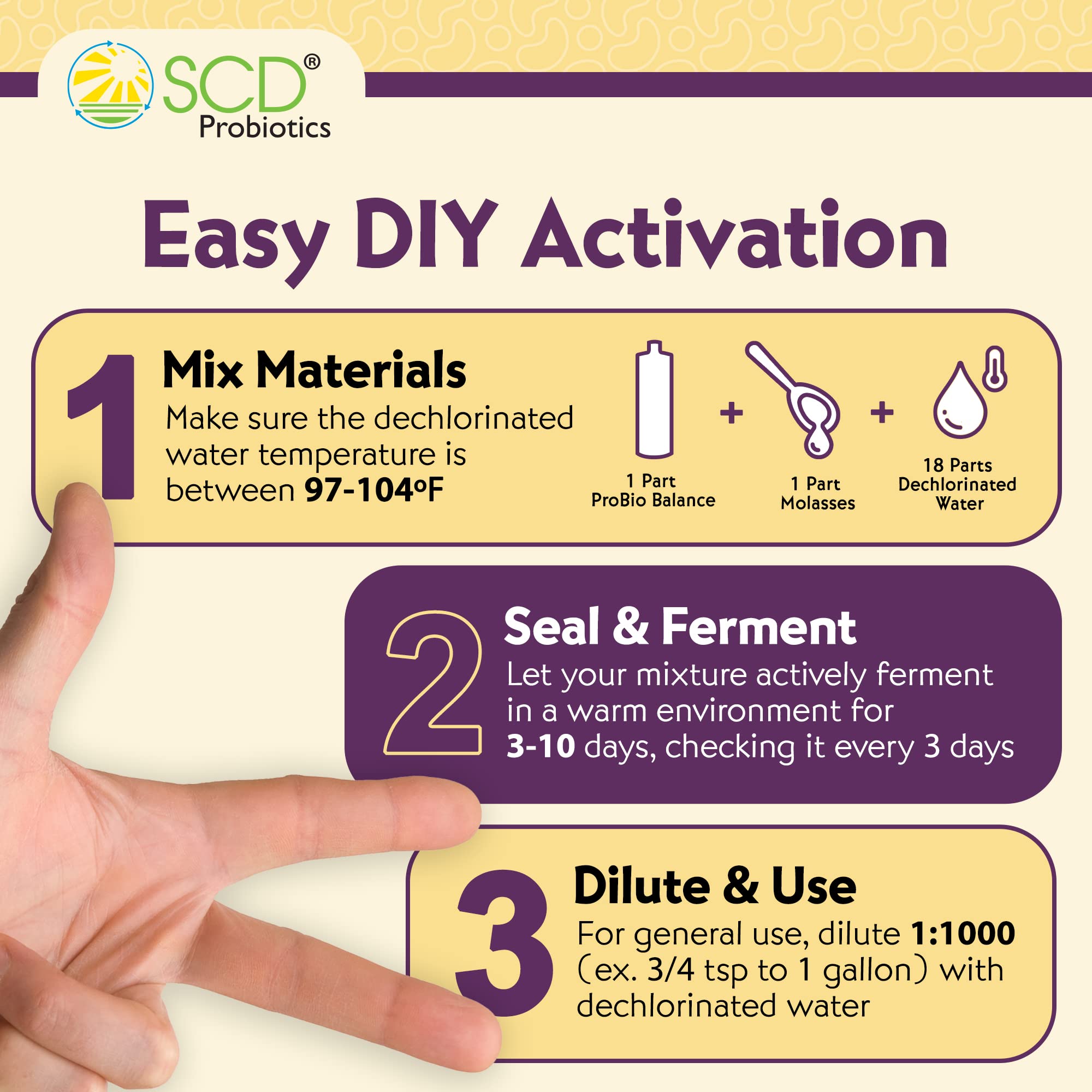 SCD®
Probiotics

Easy DIY Activation

1
Mix Materials
Make sure the dechlorinated water temperature is between 97-104ºF

1 Part
ProBio Balance

+

1 Part
Molasses

+

18 Parts
Dechlorinated
Water

2
Seal & Ferment
Let your mixture actively ferment in a warm environment for 3-10 days, checking it every 3 days

3
Dilute & Use
For general use, dilute 1:1000 (ex. 3/4 tsp to 1 gallon) with dechlorinated water